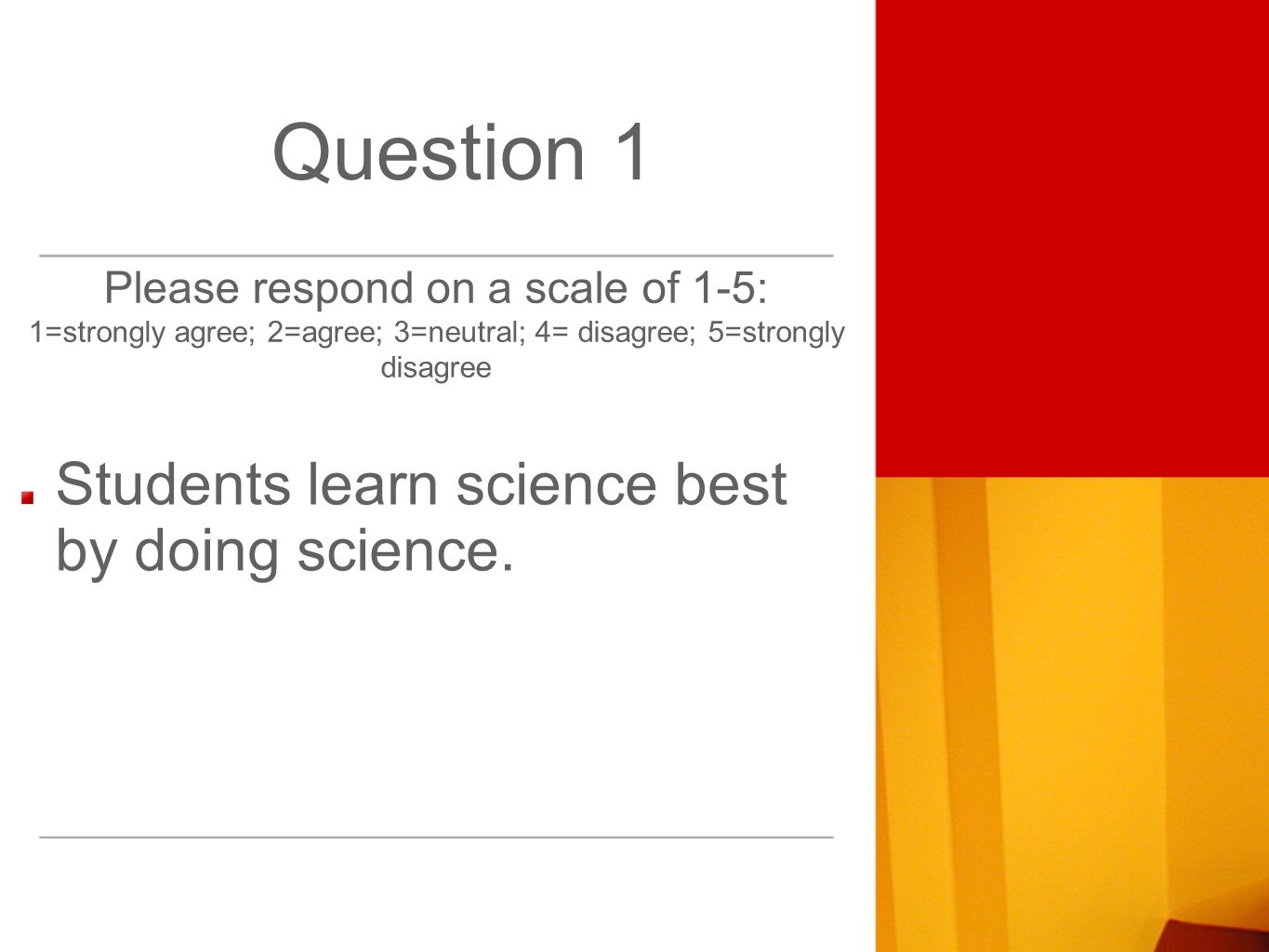 Question 1

Please respond on a scale of 1-5:
1=strongly agree; 2=agree; 3=neutral; 4= disagree; 5=strongly disagree

Students learn science best by doing science.